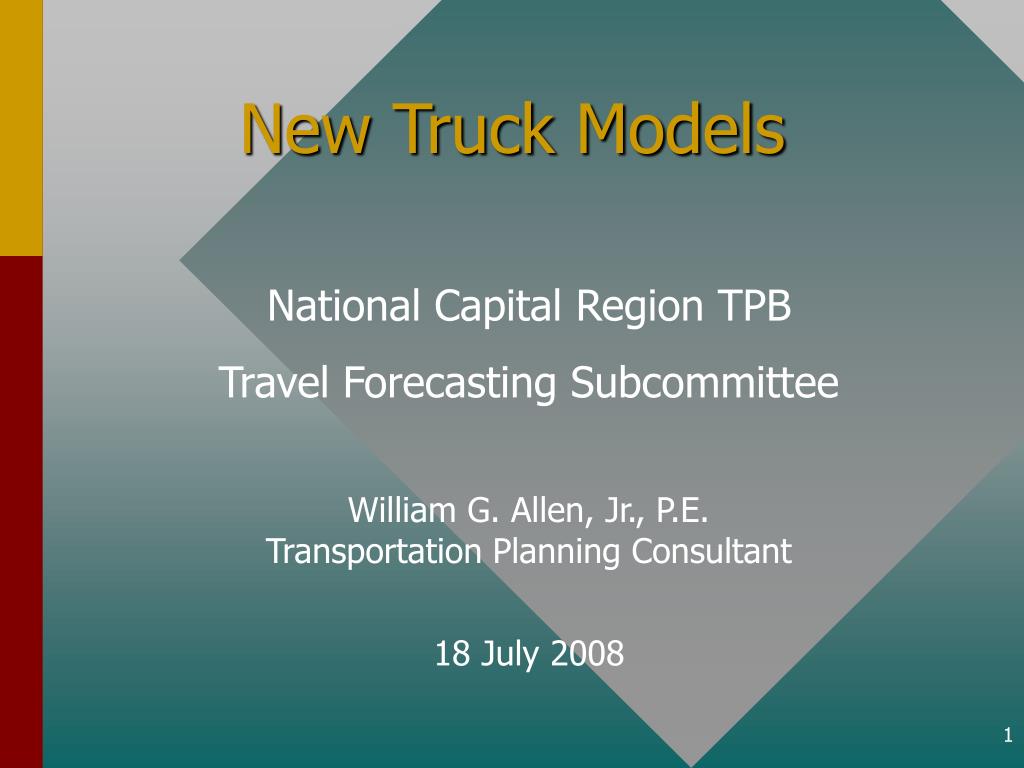 New Truck Models

National Capital Region TPB

Travel Forecasting Subcommittee

William G. Allen, Jr., P.E.
Transportation Planning Consultant

18 July 2008

1